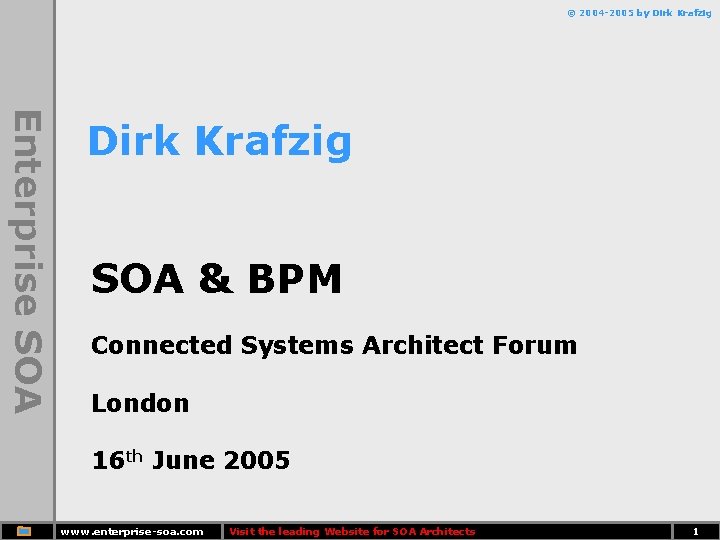 © 2004-2005 by Dirk Krafzig

Enterprise SOA

Dirk Krafzig

SOA & BPM

Connected Systems Architect Forum

London

16$^{th}$ June 2005

www.enterprise-soa.com

Visit the leading Website for SOA Architects

1